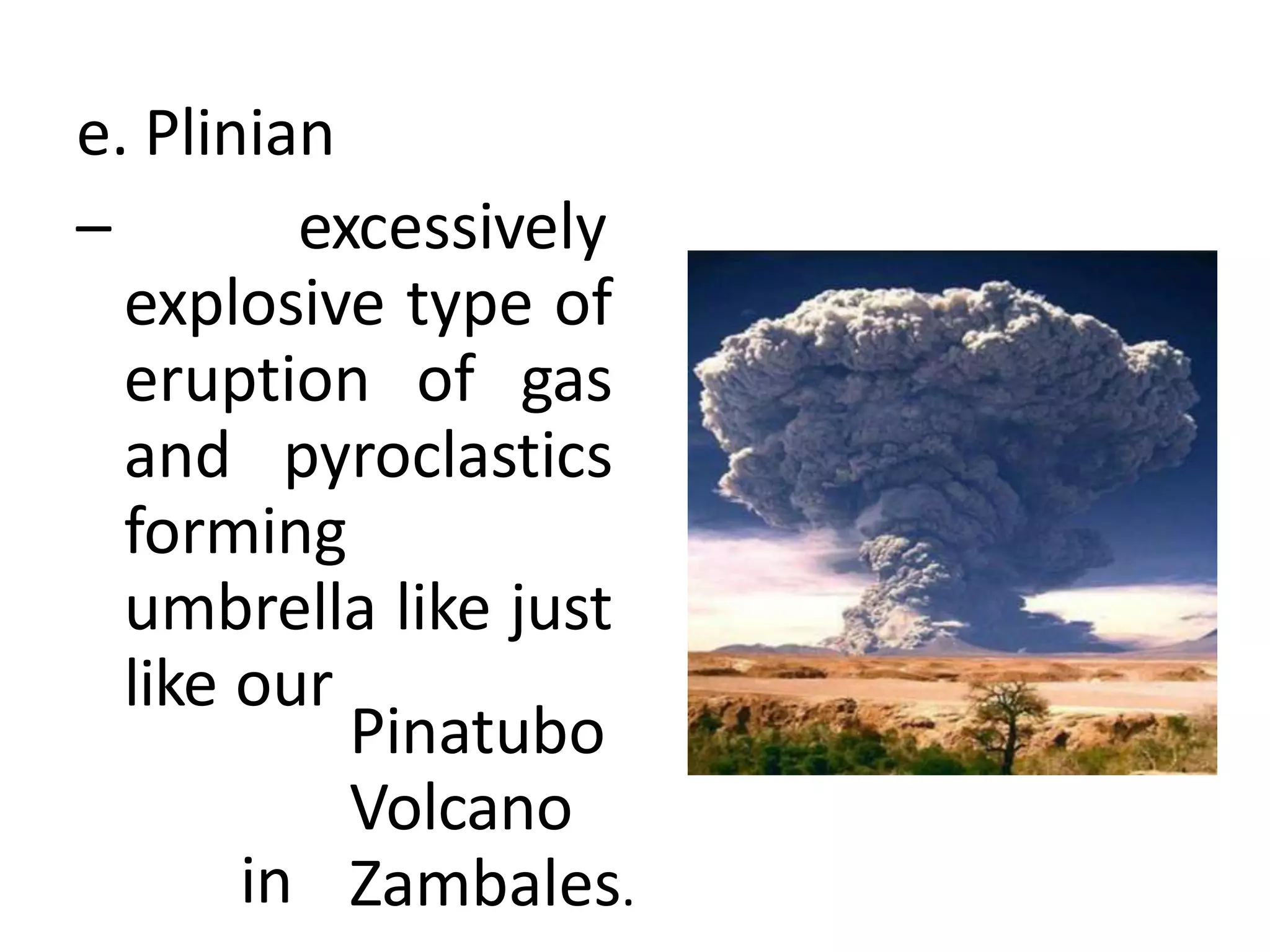 e. Plinian

– excessively explosive type of eruption of gas and pyroclastics forming umbrella like just like our Pinatubo Volcano in Zambales.